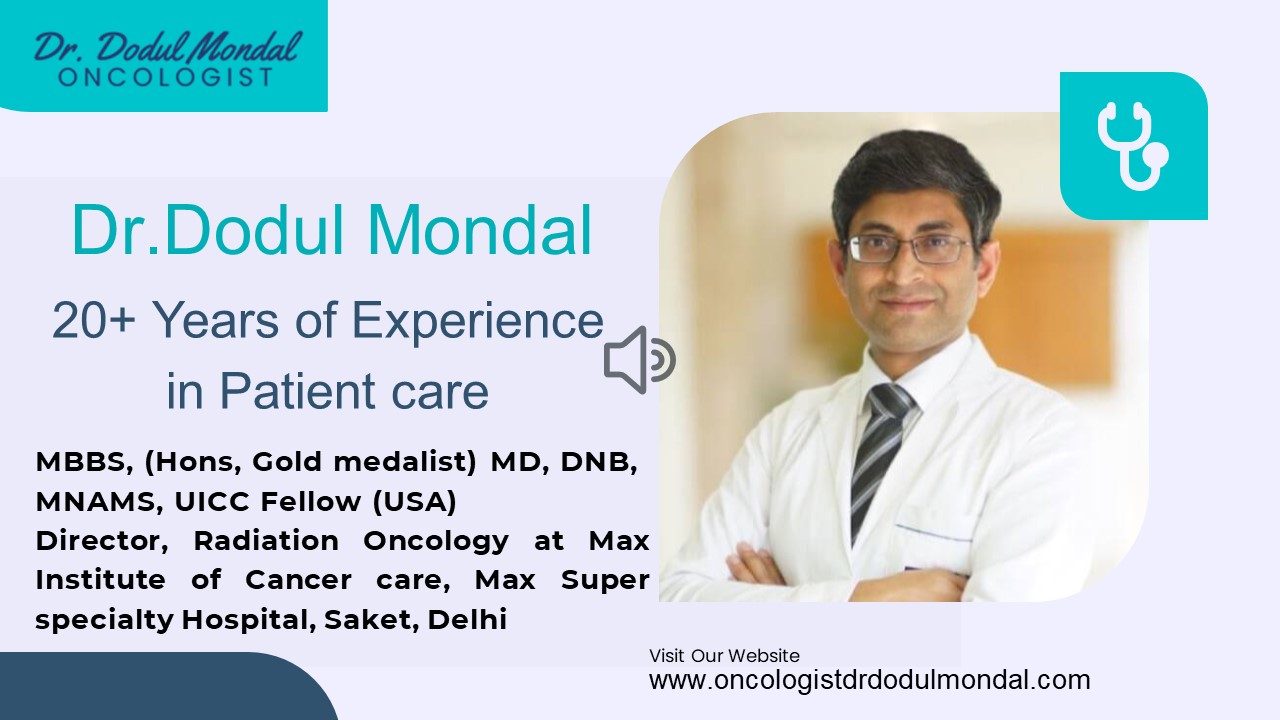 Dr. Dodul Mondal
ONCOLOGIST

Dr.Dodul Mondal

20+ Years of Experience in Patient care

MBBS, (Hons, Gold medalist) MD, DNB, MNAMS, UICC Fellow (USA)
Director, Radiation Oncology at Max Institute of Cancer care, Max Super specialty Hospital, Saket, Delhi

Visit Our Website
www.oncologistdrdodulmondal.com